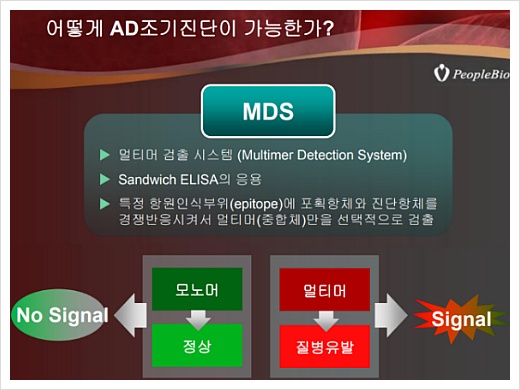 어떻게 AD조기진단이 가능한가?

PeopleBio

MDS

▶ 멀티머 검출 시스템 (Multimer Detection System)

▶ Sandwich ELISA의 응용

▶ 특정 항원인식부위(epitope)에 포획항체와 진단항체를 경쟁반응시켜서 멀티머(중합체)만을 선택적으로 검출

No Signal

모노머

정상

멀티머

질병유발

Signal